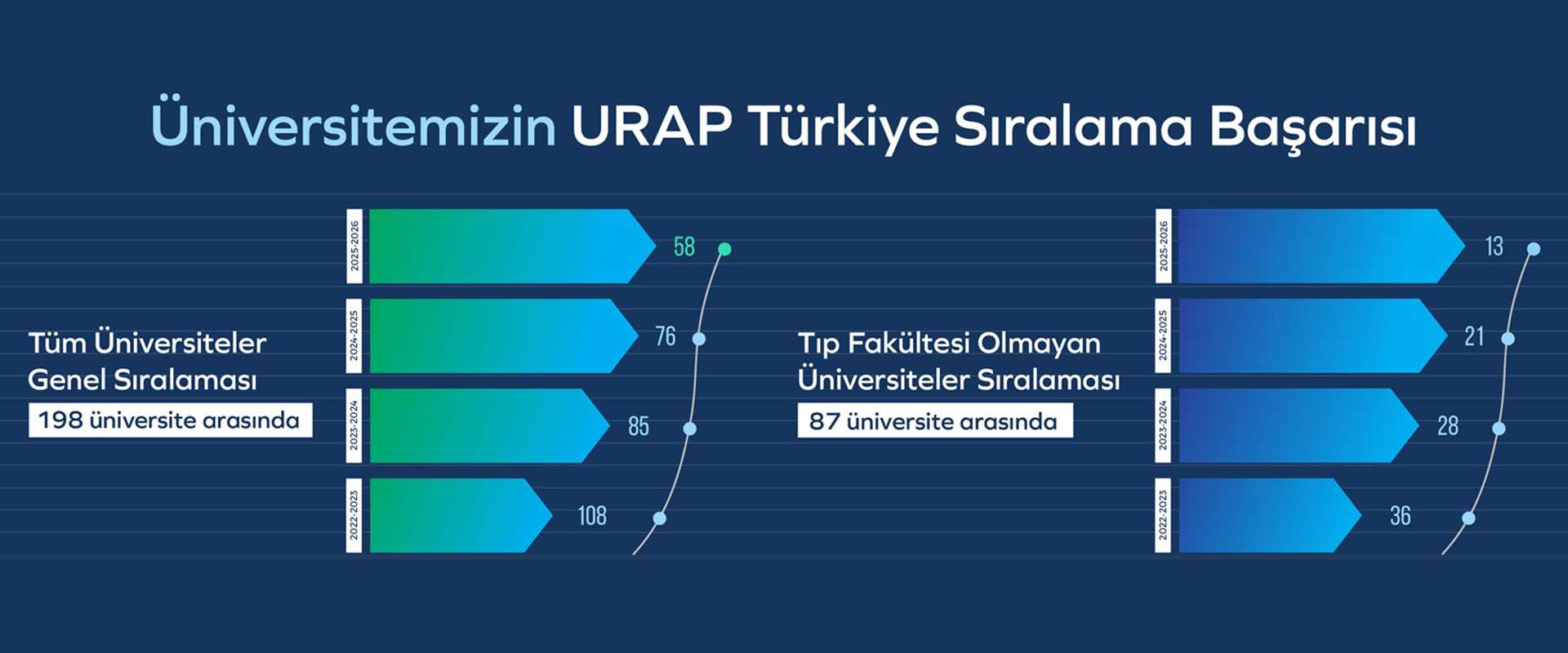 Üniversitemizin URAP Türkiye Sıralama Başarısı

Tüm Üniversiteler Genel Sıralaması

198 üniversite arasında

2025-2026
58

2024-2025
76

2023-2024
85

2022-2023
108

Tıp Fakültesi Olmayan Üniversiteler Sıralaması

87 üniversite arasında

2025-2026
13

2024-2025
21

2023-2024
28

2022-2023
36